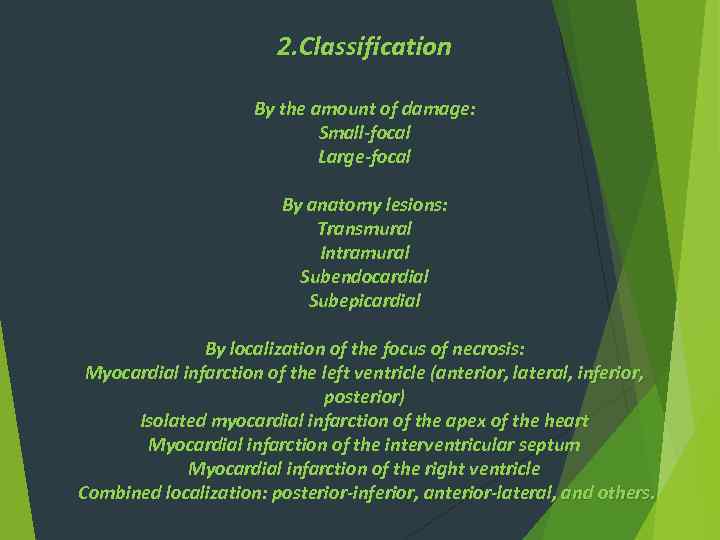 2.Classification

By the amount of damage:
Small-focal
Large-focal

By anatomy lesions:
Transmural
Intramural
Subendocardial
Subepicardial

By localization of the focus of necrosis:
Myocardial infarction of the left ventricle (anterior, lateral, inferior, posterior)
Isolated myocardial infarction of the apex of the heart
Myocardial infarction of the interventricular septum
Myocardial infarction of the right ventricle
Combined localization: posterior-inferior, anterior-lateral, and others.